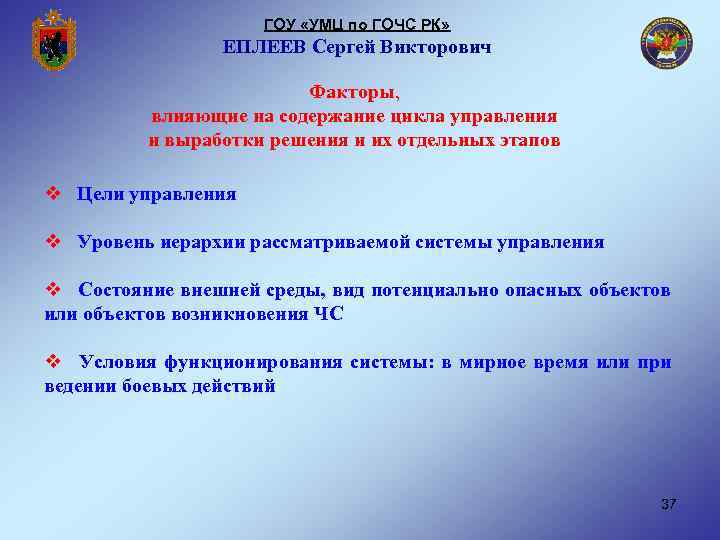 ГОУ «УМЦ по ГОЧС РК»
ЕПЛЕЕВ Сергей Викторович

Факторы,
влияющие на содержание цикла управления
и выработки решения и их отдельных этапов

❖ Цели управления

❖ Уровень иерархии рассматриваемой системы управления

❖ Состояние внешней среды, вид потенциально опасных объектов или объектов возникновения ЧС

❖ Условия функционирования системы: в мирное время или при ведении боевых действий

37